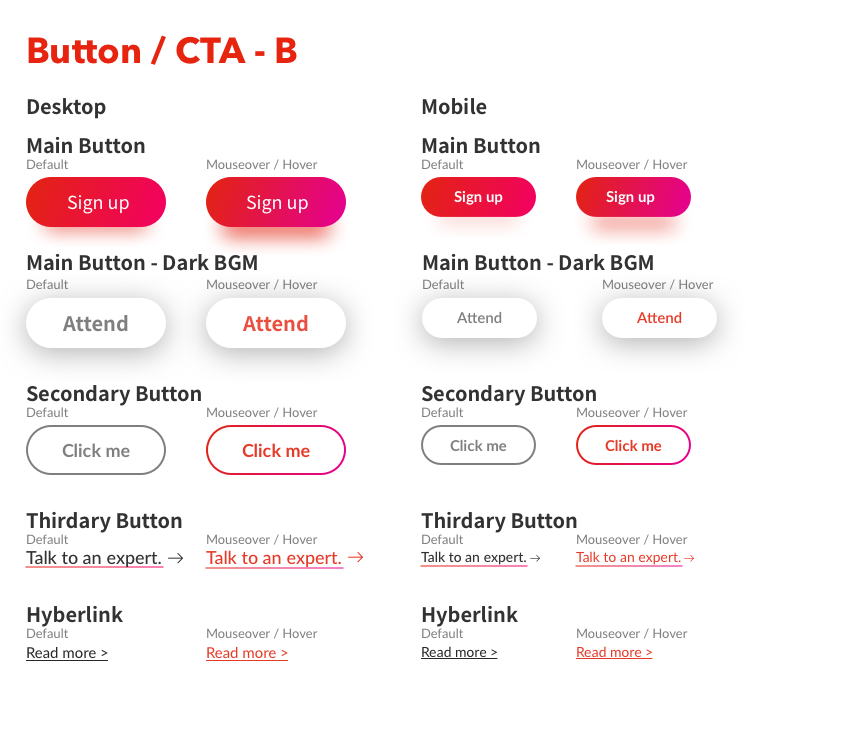 Button / CTA - B

Desktop

Main Button
Default
Sign up
Mouseover / Hover
Sign up

Main Button - Dark BGM
Default
Attend
Mouseover / Hover
Attend

Secondary Button
Default
Click me
Mouseover / Hover
Click me

Thirdary Button
Default
Talk to an expert. →
Mouseover / Hover
Talk to an expert. →

Hyberlink
Default
Read more >
Mouseover / Hover
Read more >

Mobile

Main Button
Default
Sign up
Mouseover / Hover
Sign up

Main Button - Dark BGM
Default
Attend
Mouseover / Hover
Attend

Secondary Button
Default
Click me
Mouseover / Hover
Click me

Thirdary Button
Default
Talk to an expert. →
Mouseover / Hover
Talk to an expert. →

Hyberlink
Default
Read more >
Mouseover / Hover
Read more >